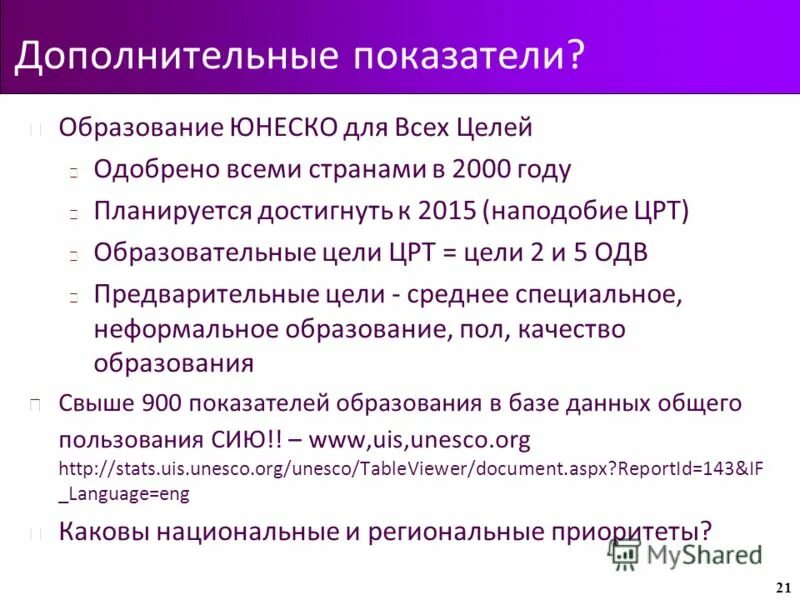 Дополнительные показатели?

Образование ЮНЕСКО для Всех Целей

Одобрено всеми странами в 2000 году

Планируется достигнуть к 2015 (наподобие ЦРТ)

Образовательные цели ЦРТ = цели 2 и 5 ОДВ

Предварительные цели - среднее специальное, неформальное образование, пол, качество образования

Свыше 900 показателей образования в базе данных общего пользования СИЮ!! – www,uis,unesco.org http://stats.uis.unesco.org/unesco/TableViewer/document.aspx?ReportId=143&IF_Language=eng

Каковы национальные и региональные приоритеты?

MyShared

21